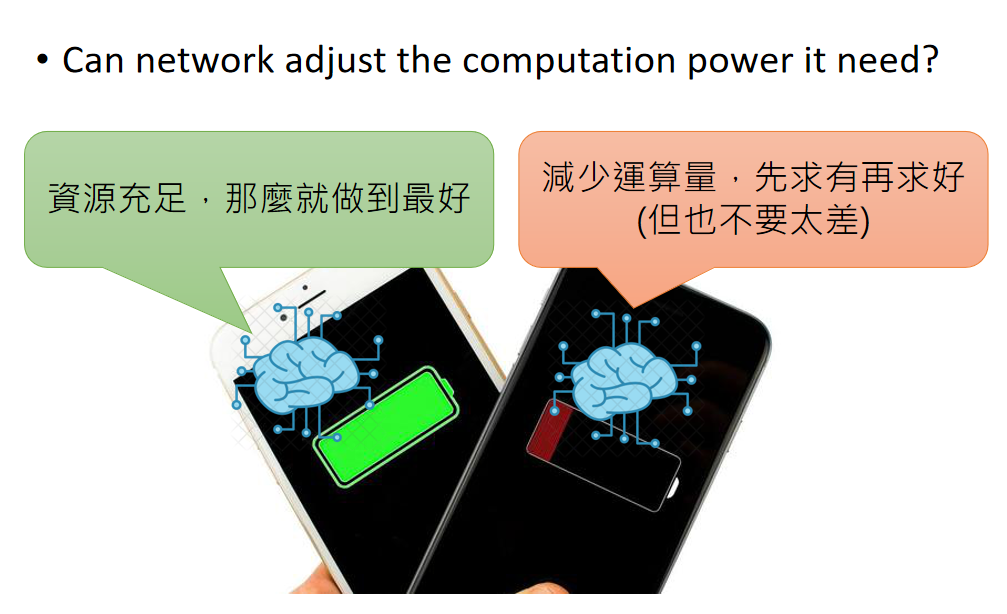 • Can network adjust the computation power it need?

資源充足，那麼就做到最好

減少運算量，先求有再求好
(但也不要太差)